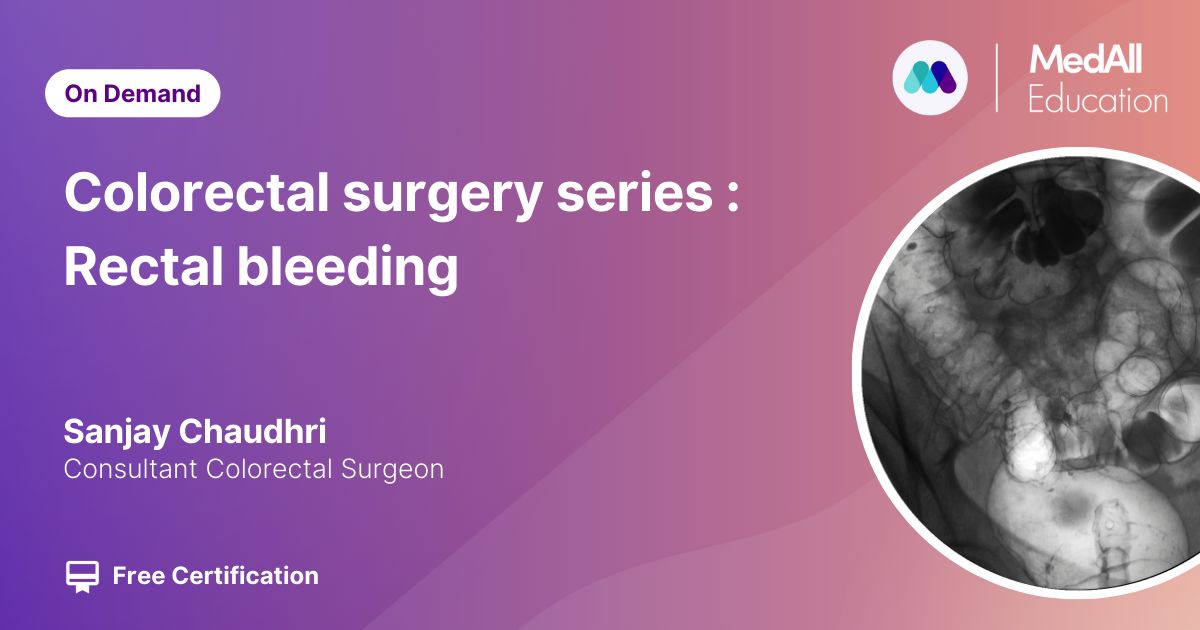 On Demand

MedAll Education

Colorectal surgery series : Rectal bleeding

Sanjay Chaudhri
Consultant Colorectal Surgeon

Free Certification